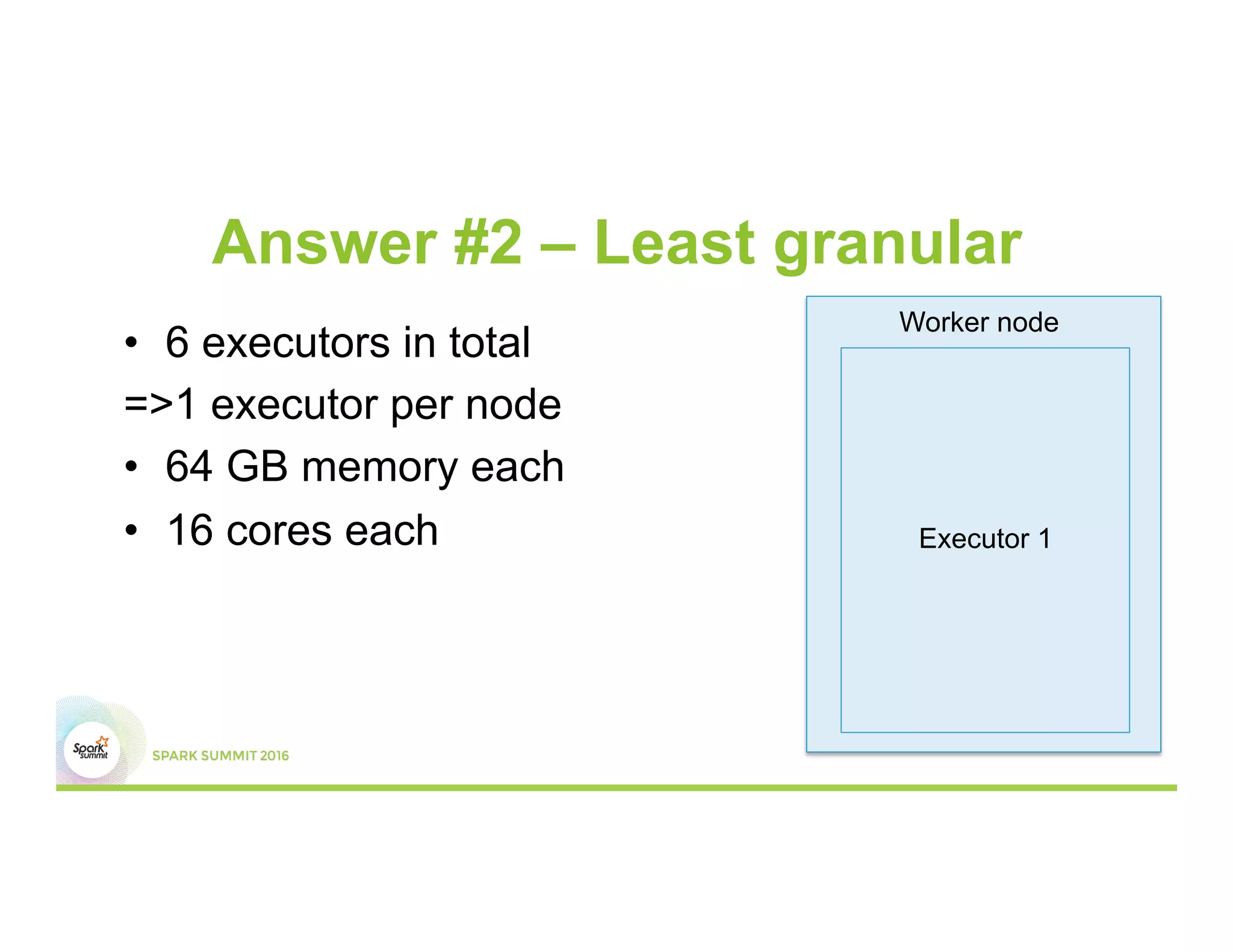 Answer #2 – Least granular

• 6 executors in total
=>1 executor per node
• 64 GB memory each
• 16 cores each

Worker node

Executor 1

Spark summit

SPARK SUMMIT 2016